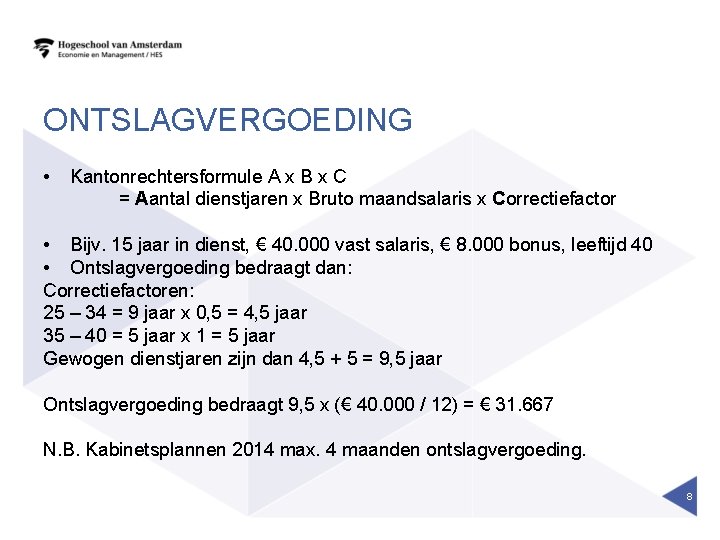 Hogeschool van Amsterdam
Economie en Management / HES

ONTSLAGVERGOEDING

• Kantonrechtersformule A x B x C
= Aantal dienstjaren x Bruto maandsalaris x Correctiefactor

• Bijv. 15 jaar in dienst, € 40.000 vast salaris, € 8.000 bonus, leeftijd 40
• Ontslagvergoeding bedraagt dan:
Correctiefactoren:
25 – 34 = 9 jaar x 0,5 = 4,5 jaar
35 – 40 = 5 jaar x 1 = 5 jaar
Gewogen dienstjaren zijn dan 4,5 + 5 = 9,5 jaar

Ontslagvergoeding bedraagt 9,5 x (€ 40.000 / 12) = € 31.667

N.B. Kabinetsplannen 2014 max. 4 maanden ontslagvergoeding.

8